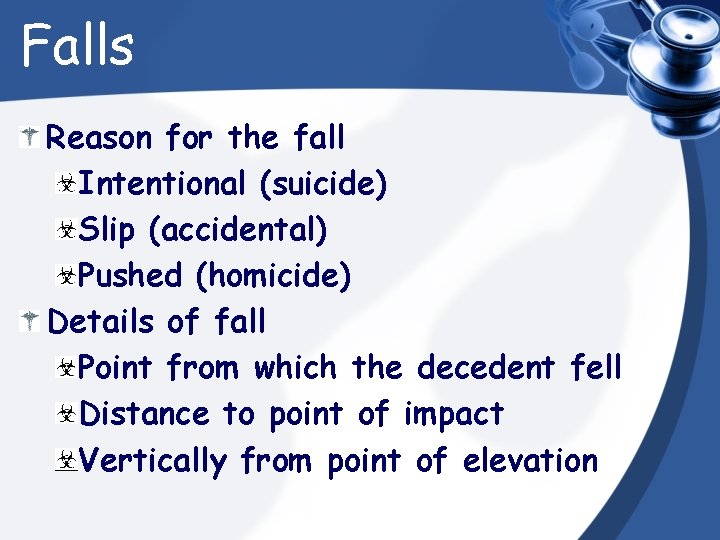 Falls

Reason for the fall

Intentional (suicide)

Slip (accidental)

Pushed (homicide)

Details of fall

Point from which the decedent fell

Distance to point of impact

Vertically from point of elevation